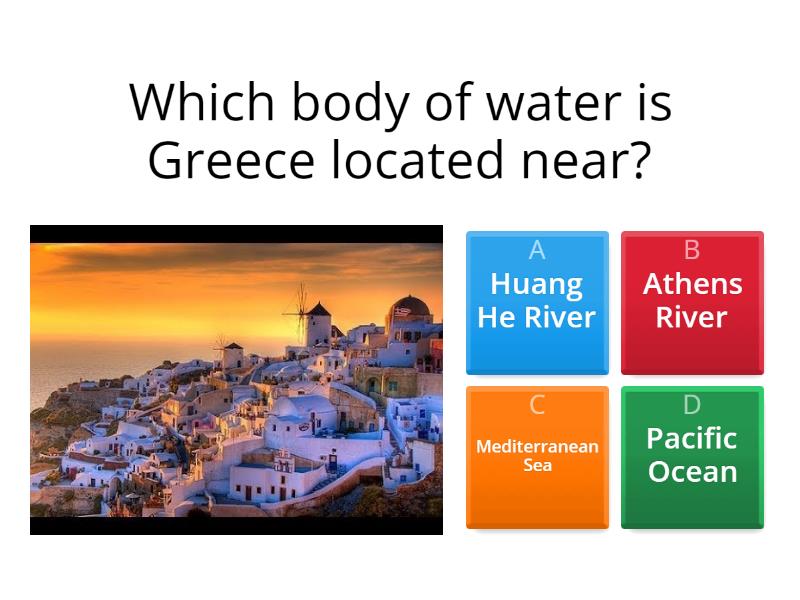 Which body of water is Greece located near?

A
Huang He River

B
Athens River

C
Mediterranean Sea

D
Pacific Ocean